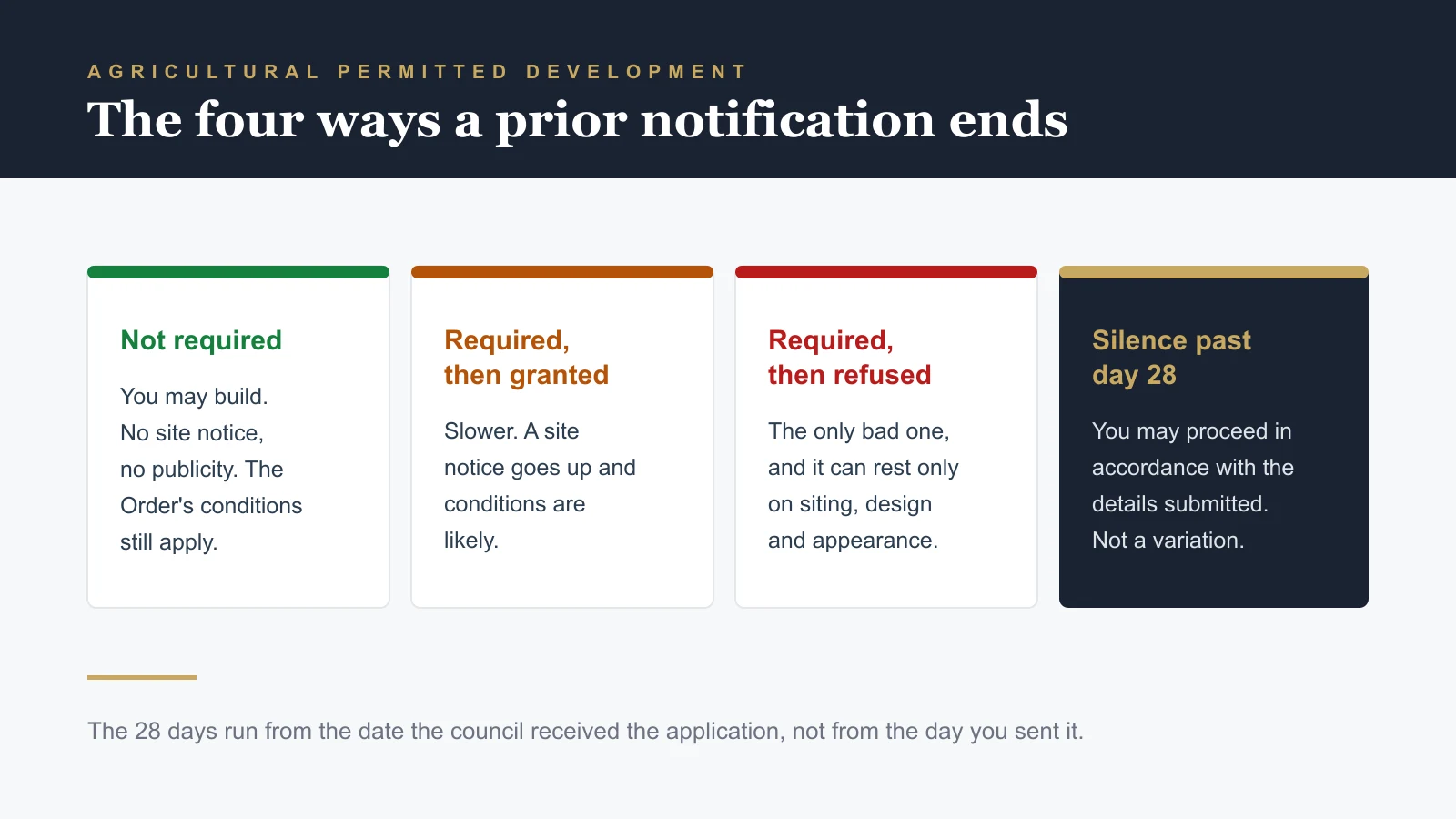 AGRICULTURAL PERMITTED DEVELOPMENT

The four ways a prior notification ends

Not required

You may build. No site notice, no publicity. The Order's conditions still apply.

Required, then granted

Slower. A site notice goes up and conditions are likely.

Required, then refused

The only bad one, and it can rest only on siting, design and appearance.

Silence past day 28

You may proceed in accordance with the details submitted. Not a variation.

The 28 days run from the date the council received the application, not from the day you sent it.